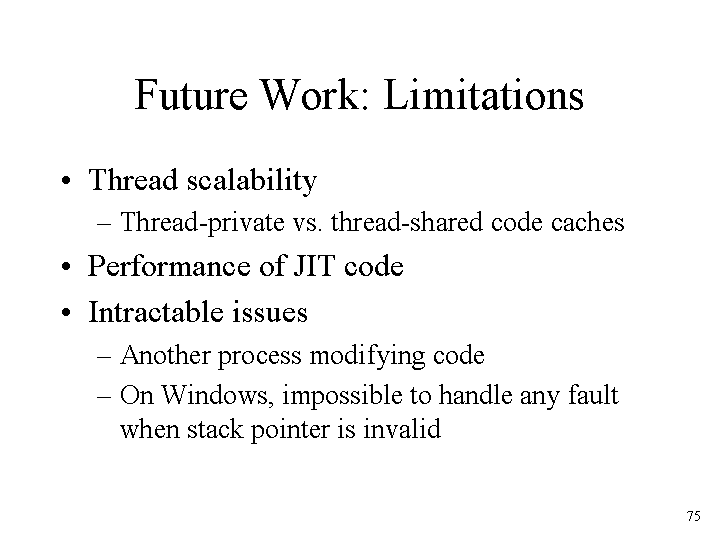 Future Work: Limitations

• Thread scalability
– Thread-private vs. thread-shared code caches
• Performance of JIT code
• Intractable issues
– Another process modifying code
– On Windows, impossible to handle any fault when stack pointer is invalid

75